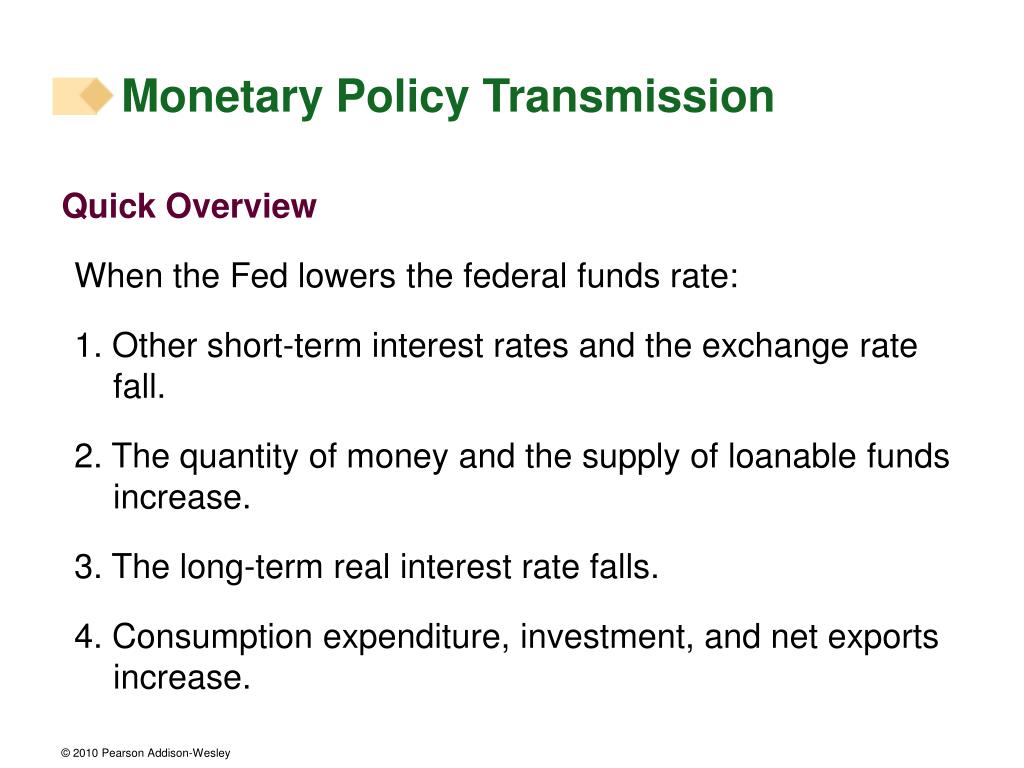 Monetary Policy Transmission

Quick Overview

When the Fed lowers the federal funds rate:

1. Other short-term interest rates and the exchange rate fall.

2. The quantity of money and the supply of loanable funds increase.

3. The long-term real interest rate falls.

4. Consumption expenditure, investment, and net exports increase.

© 2010 Pearson Addison-Wesley